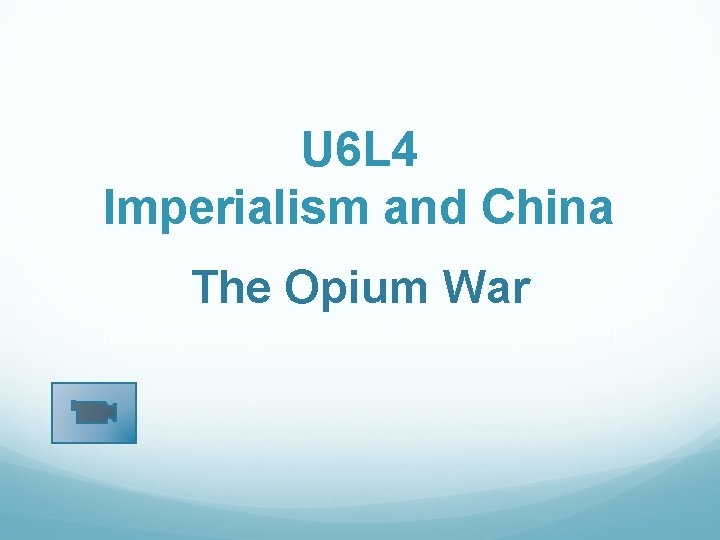 U6L4
Imperialism and China

The Opium War